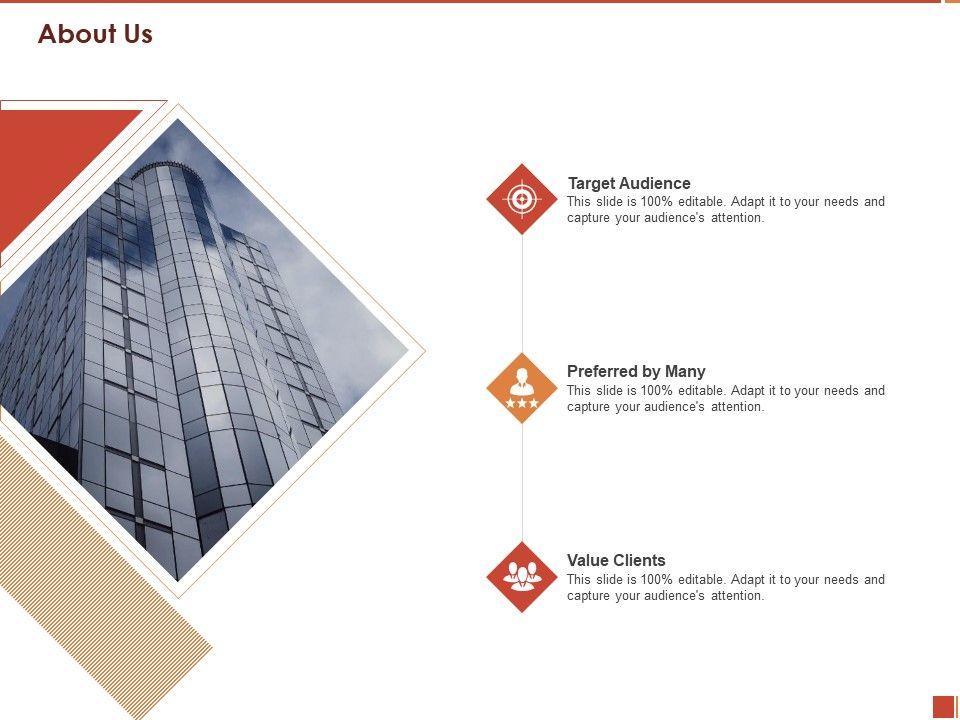 About Us

Target Audience
This slide is 100% editable. Adapt it to your needs and capture your audience's attention.

Preferred by Many
This slide is 100% editable. Adapt it to your needs and capture your audience's attention.

Value Clients
This slide is 100% editable. Adapt it to your needs and capture your audience's attention.